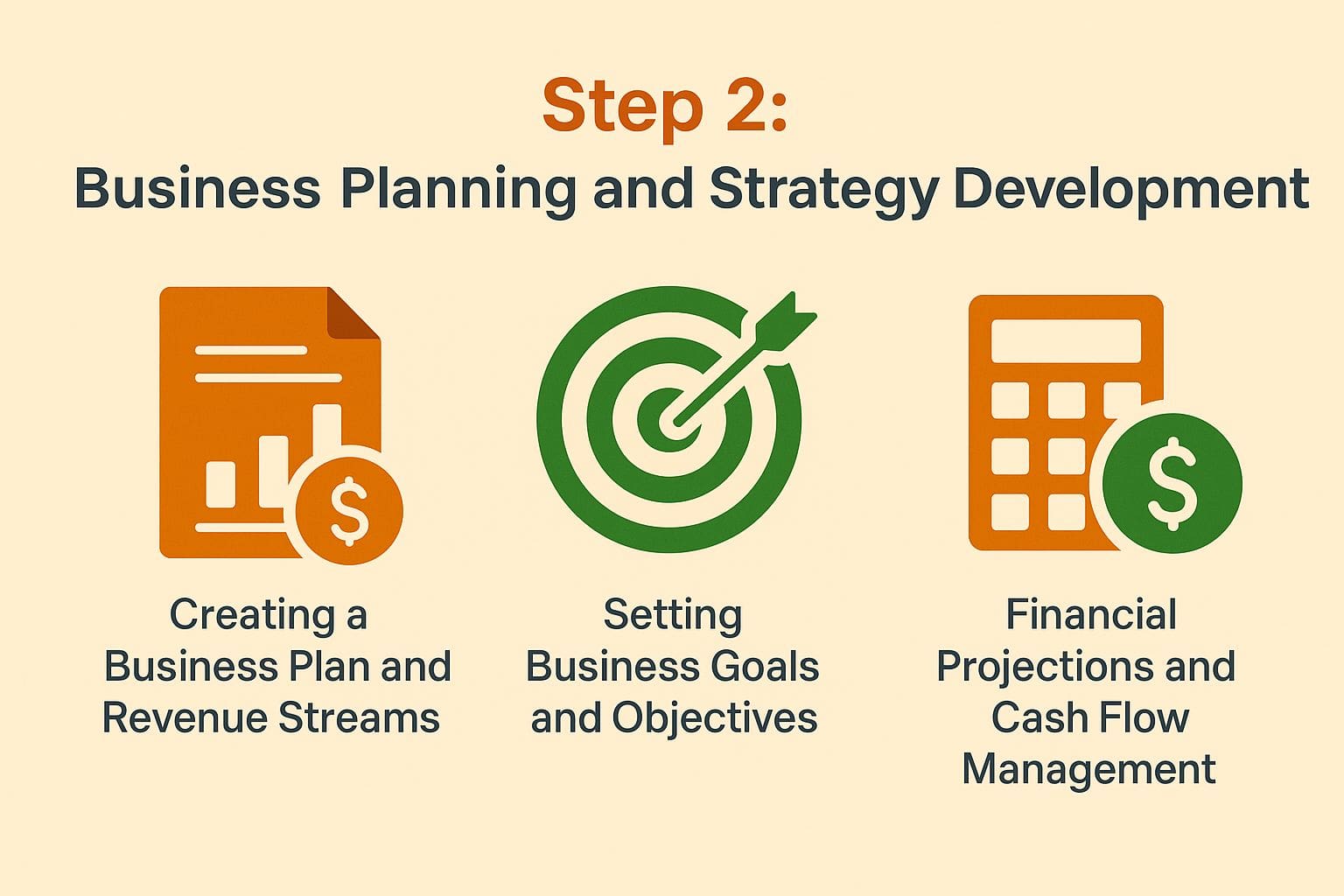 Step 2:
Business Planning and Strategy Development

$

Creating a Business Plan and Revenue Streams

Setting Business Goals and Objectives

$

Financial Projections and Cash Flow Management